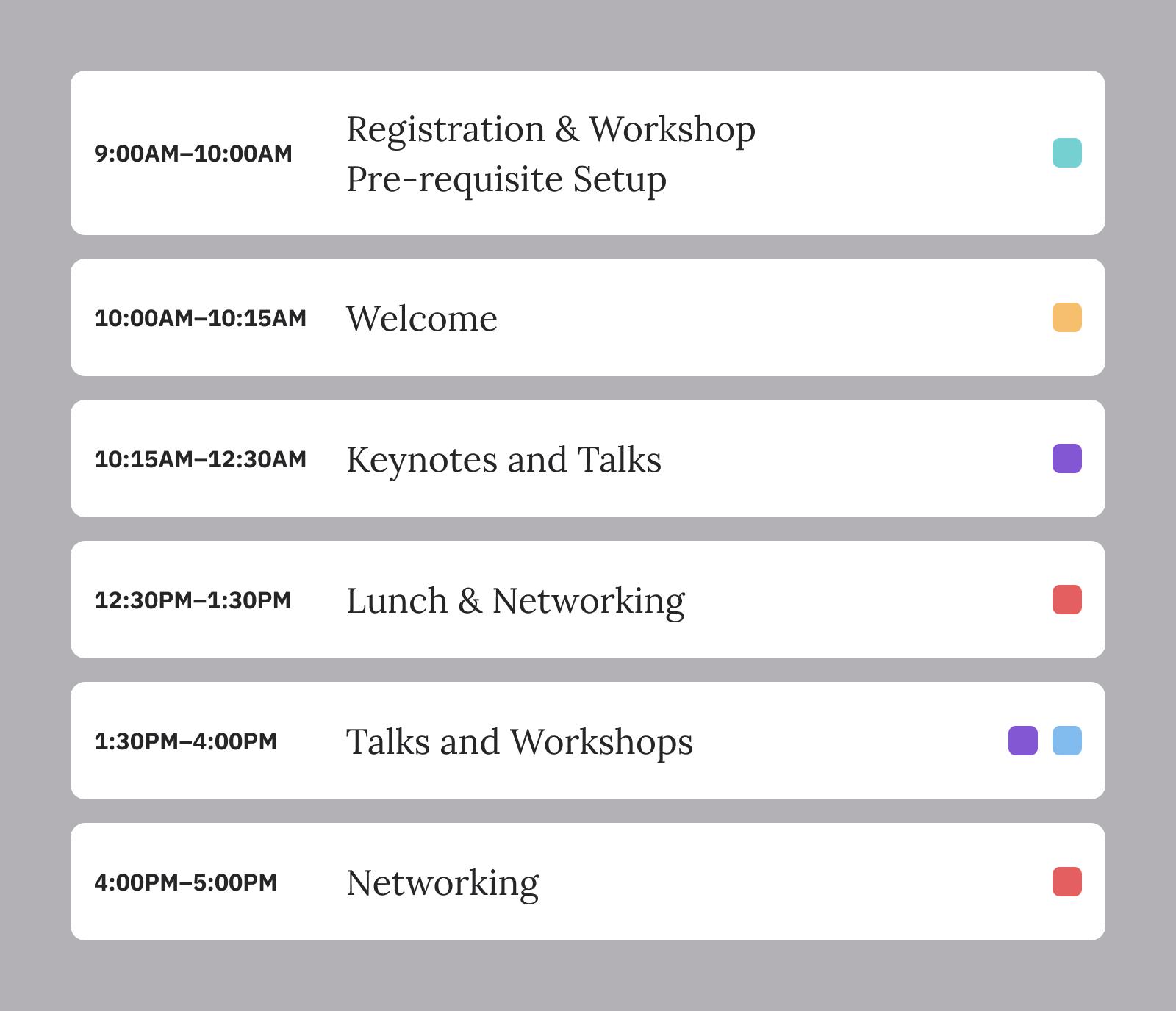 9:00AM–10:00AM
Registration & Workshop Pre-requisite Setup

10:00AM–10:15AM
Welcome

10:15AM–12:30AM
Keynotes and Talks

12:30PM–1:30PM
Lunch & Networking

1:30PM–4:00PM
Talks and Workshops

4:00PM–5:00PM
Networking